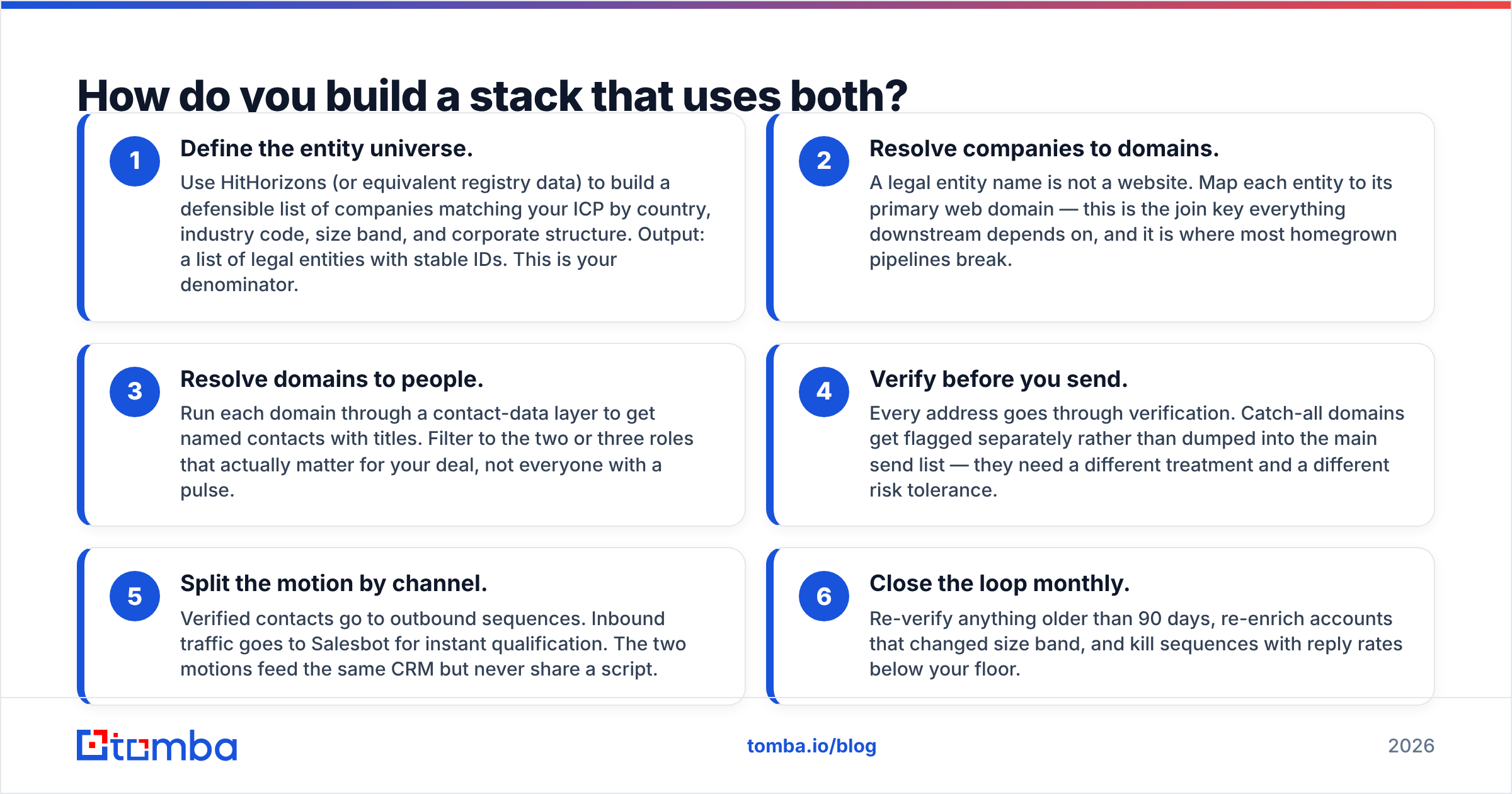 How do you build a stack that uses both?

1
Define the entity universe.
Use HitHorizons (or equivalent registry data) to build a defensible list of companies matching your ICP by country, industry code, size band, and corporate structure. Output: a list of legal entities with stable IDs. This is your denominator.

2
Resolve companies to domains.
A legal entity name is not a website. Map each entity to its primary web domain — this is the join key everything downstream depends on, and it is where most homegrown pipelines break.

3
Resolve domains to people.
Run each domain through a contact-data layer to get named contacts with titles. Filter to the two or three roles that actually matter for your deal, not everyone with a pulse.

4
Verify before you send.
Every address goes through verification. Catch-all domains get flagged separately rather than dumped into the main send list — they need a different treatment and a different risk tolerance.

5
Split the motion by channel.
Verified contacts go to outbound sequences. Inbound traffic goes to Salesbot for instant qualification. The two motions feed the same CRM but never share a script.

6
Close the loop monthly.
Re-verify anything older than 90 days, re-enrich accounts that changed size band, and kill sequences with reply rates below your floor.

tomba

tomba.io/blog

2026